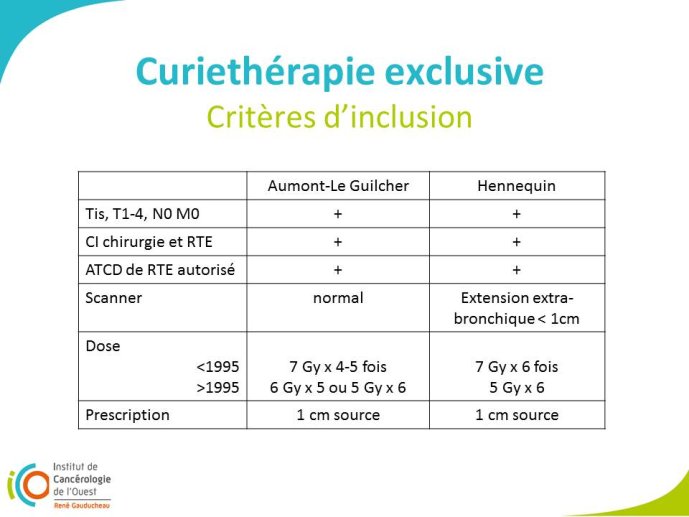 Curiethérapie exclusive
Critères d'inclusion

| | Aumont-Le Guilcher | Hennequin |
|---|---|---|
| Tis, T1-4, N0 M0 | + | + |
| CI chirurgie et RTE | + | + |
| ATCD de RTE autorisé | + | + |
| Scanner | normal | Extension extra-bronchique < 1cm |
| Dose <1995 >1995 | 7 Gy x 4-5 fois 6 Gy x 5 ou 5 Gy x 6 | 7 Gy x 6 fois 5 Gy x 6 |
| Prescription | 1 cm source | 1 cm source |

Institut de Cancérologie de l'Ouest
René Gauducheau